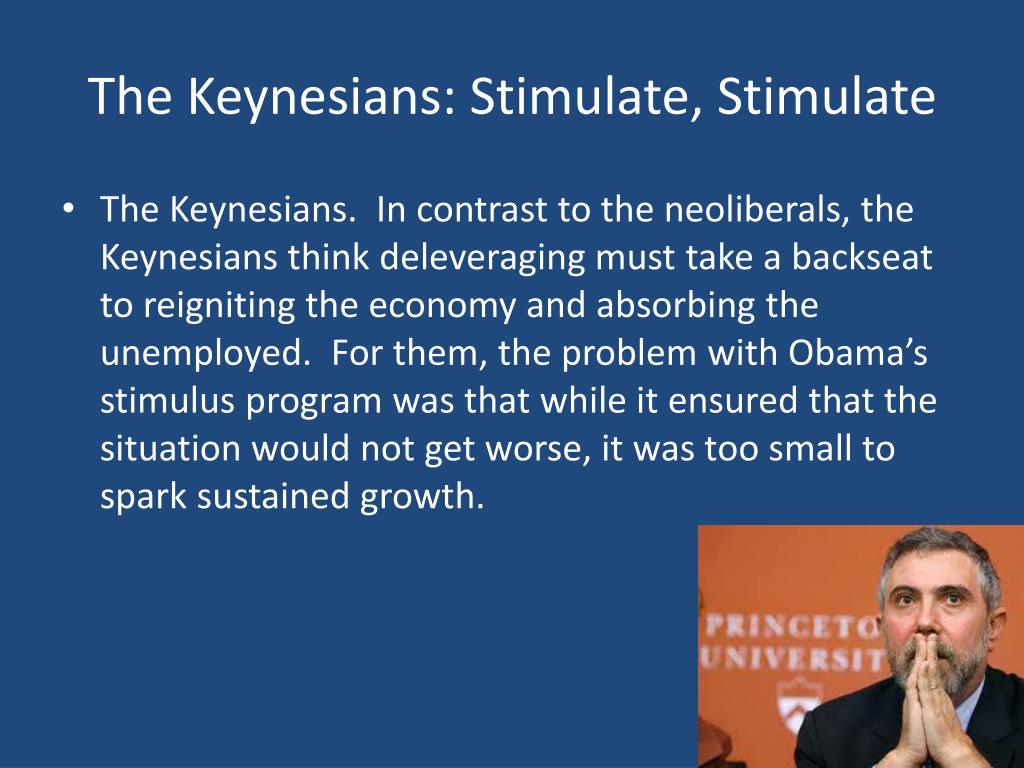 The Keynesians: Stimulate, Stimulate

• The Keynesians. In contrast to the neoliberals, the Keynesians think deleveraging must take a backseat to reigniting the economy and absorbing the unemployed. For them, the problem with Obama's stimulus program was that while it ensured that the situation would not get worse, it was too small to spark sustained growth.

PRINCETO
UNIVERSIT